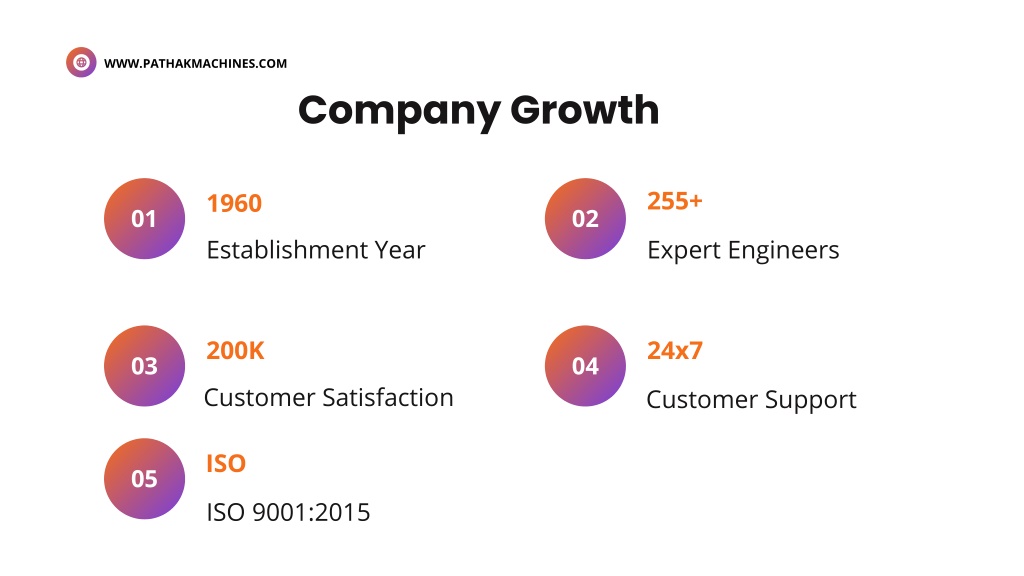 WWW.PATHAKMACHINES.COM

Company Growth

01
1960
Establishment Year

02
255+
Expert Engineers

03
200K
Customer Satisfaction

04
24x7
Customer Support

05
ISO
ISO 9001:2015